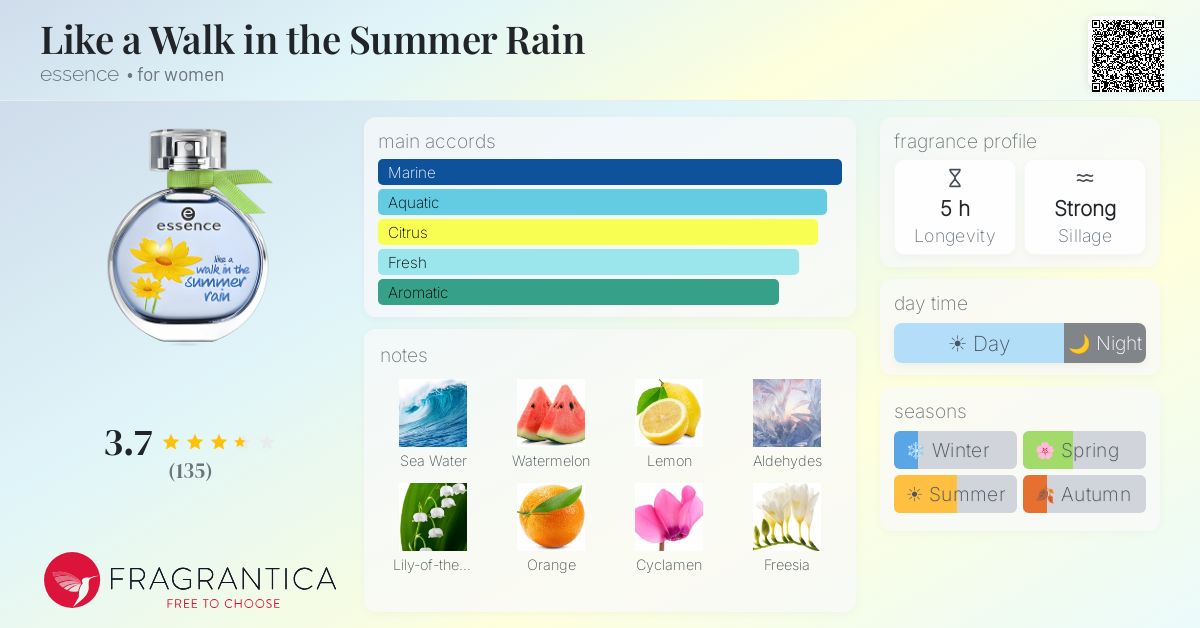 Like a Walk in the Summer Rain
essence • for women

essence
like a walk in the summer rain

3.7
(135)

FRAGRANTICA
FREE TO CHOOSE

main accords
Marine
Aquatic
Citrus
Fresh
Aromatic

notes
Sea Water
Watermelon
Lemon
Aldehydes
Lily-of-the...
Orange
Cyclamen
Freesia

fragrance profile
5 h
Longevity
Strong
Sillage

day time
Day
Night

seasons
Winter
Spring
Summer
Autumn